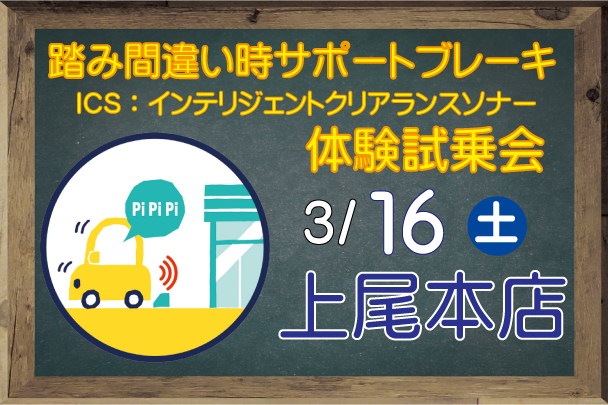 踏み間違い時サポートブレーキ
ICS：インテリジェントクリアランスソナー
体験試乗会

Pi Pi Pi

3/16 土
上尾本店